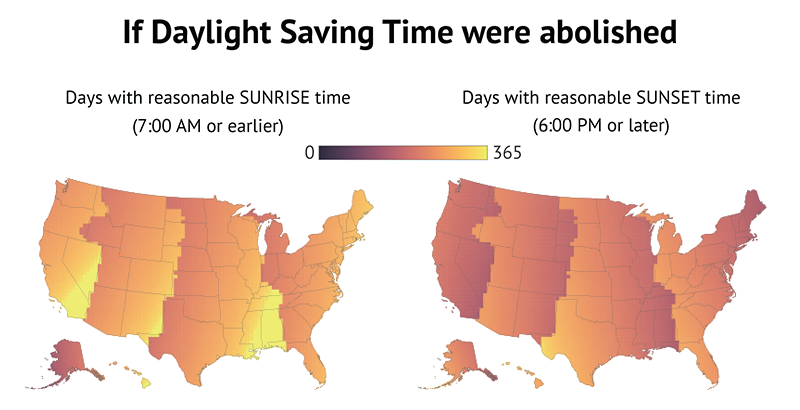 If Daylight Saving Time were abolished

Days with reasonable SUNRISE time
(7:00 AM or earlier)

Days with reasonable SUNSET time
(6:00 PM or later)

0

365